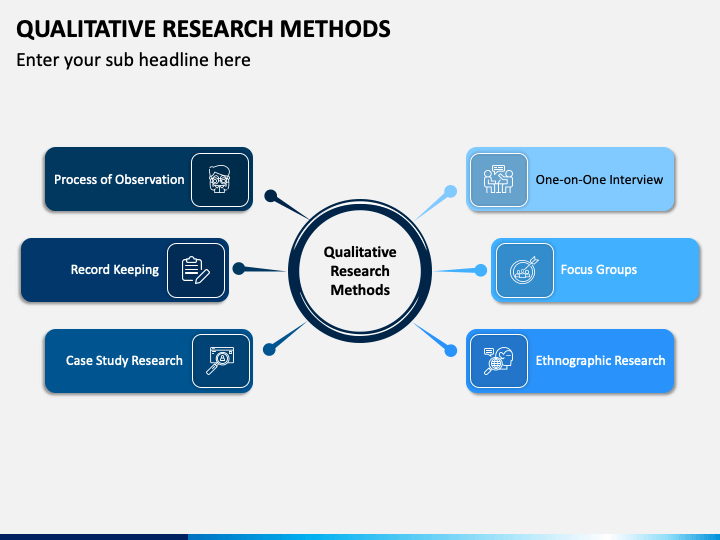 QUALITATIVE RESEARCH METHODS

Enter your sub headline here

Process of Observation

Record Keeping

Case Study Research

Qualitative Research Methods

One-on-One Interview

Focus Groups

Ethnographic Research